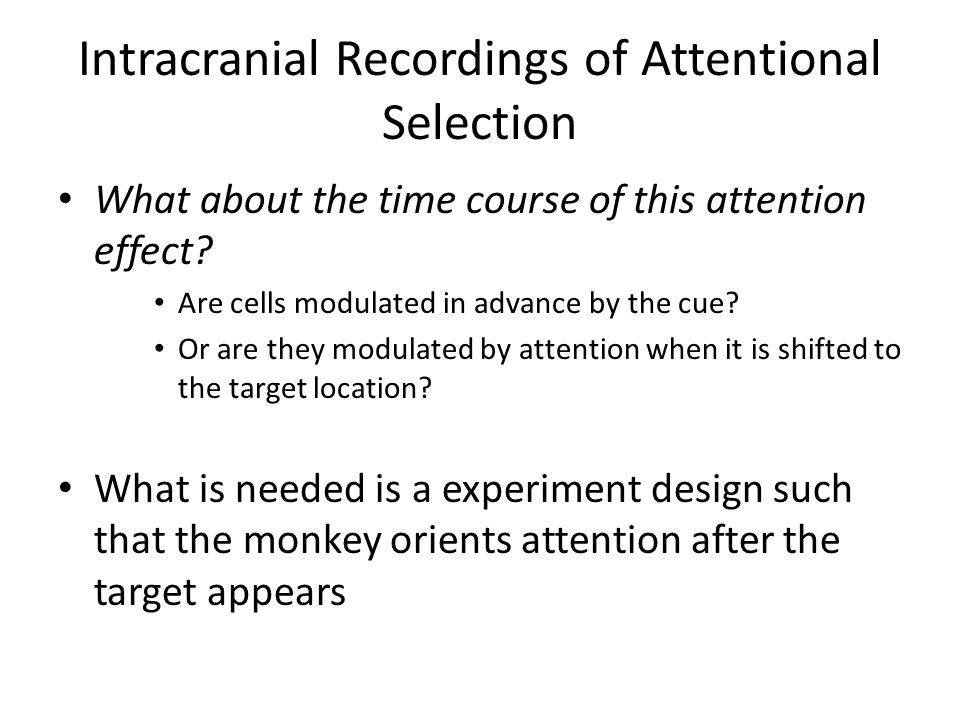 Intracranial Recordings of Attentional Selection

• What about the time course of this attention effect?

• Are cells modulated in advance by the cue?

• Or are they modulated by attention when it is shifted to the target location?

• What is needed is a experiment design such that the monkey orients attention after the target appears